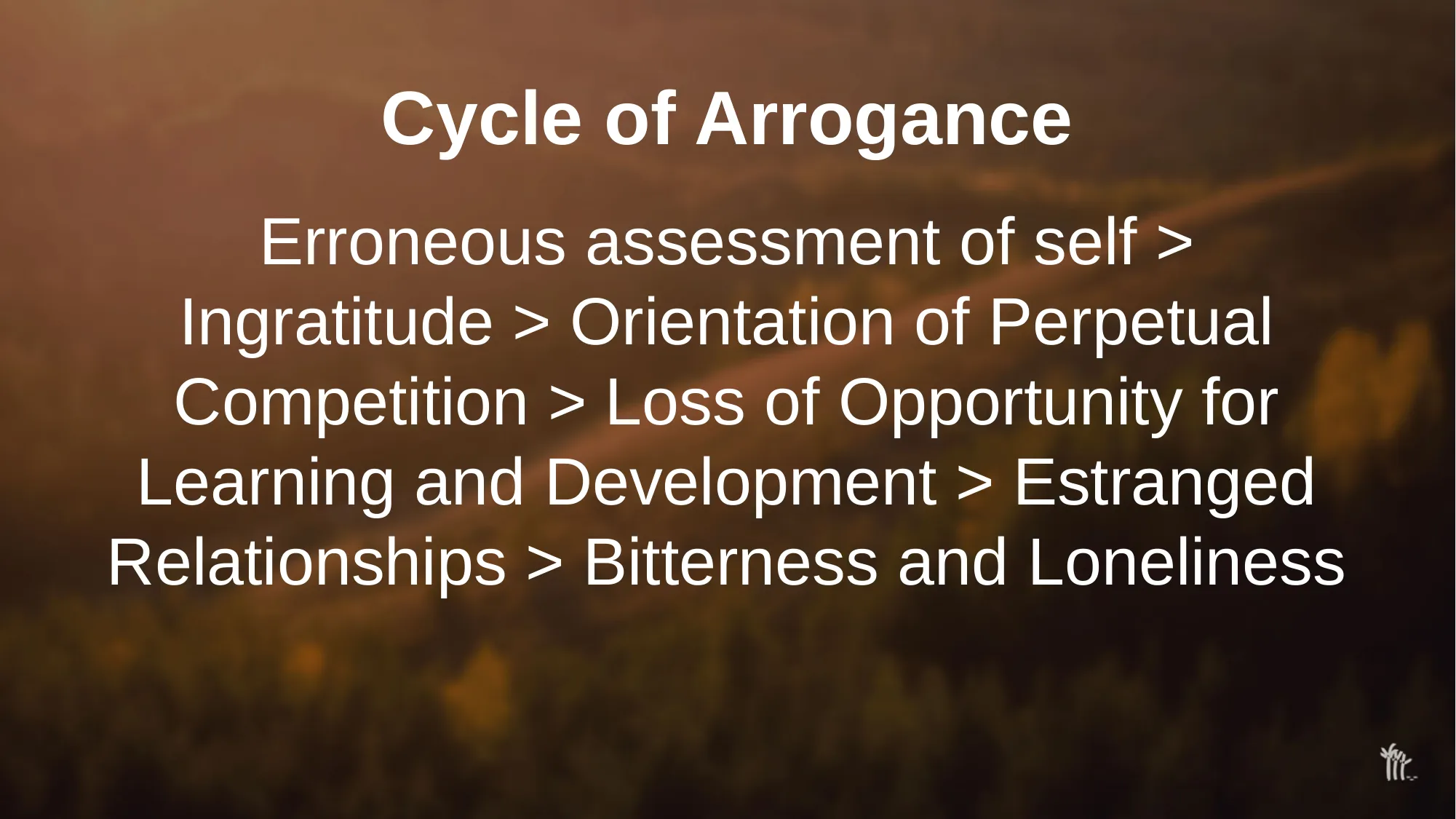 Cycle of Arrogance

Erroneous assessment of self > Ingratitude > Orientation of Perpetual Competition > Loss of Opportunity for Learning and Development > Estranged Relationships > Bitterness and Loneliness